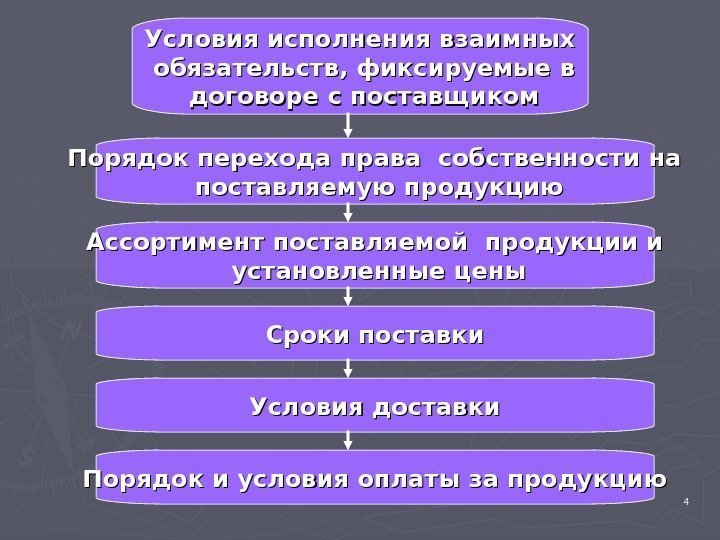 Условия исполнения взаимных обязательств, фиксируемые в договоре с поставщиком

Порядок перехода права собственности на поставляемую продукцию

Ассортимент поставляемой продукции и установленные цены

Сроки поставки

Условия доставки

Порядок и условия оплаты за продукцию

4